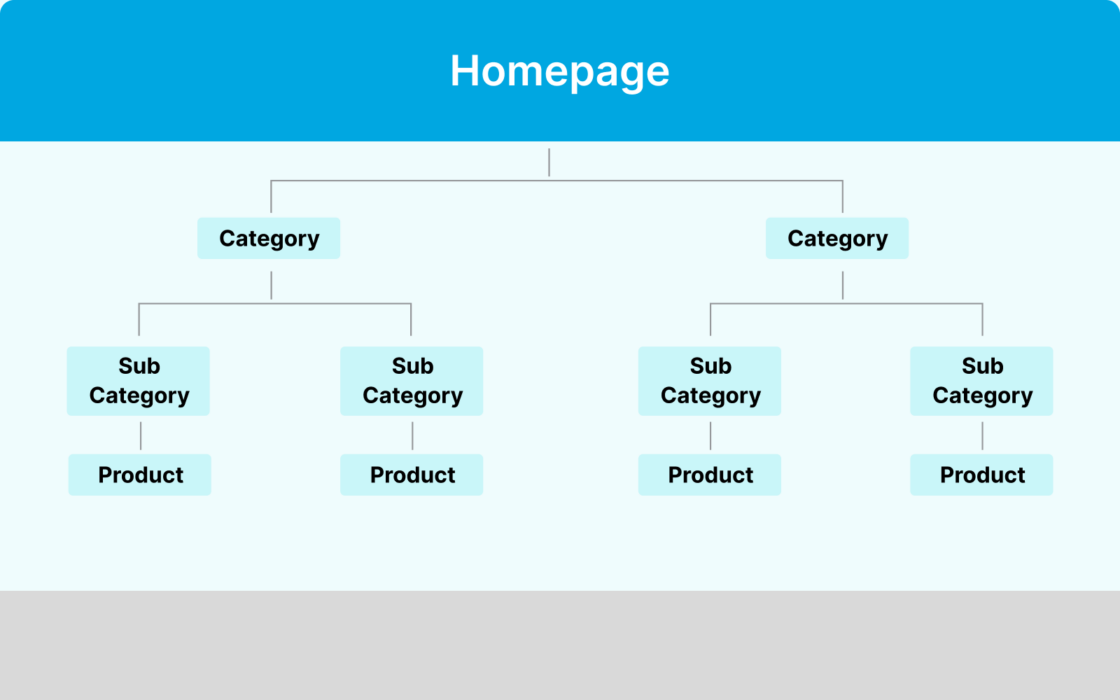 Homepage

Category

Category

Sub Category

Sub Category

Sub Category

Sub Category

Product

Product

Product

Product